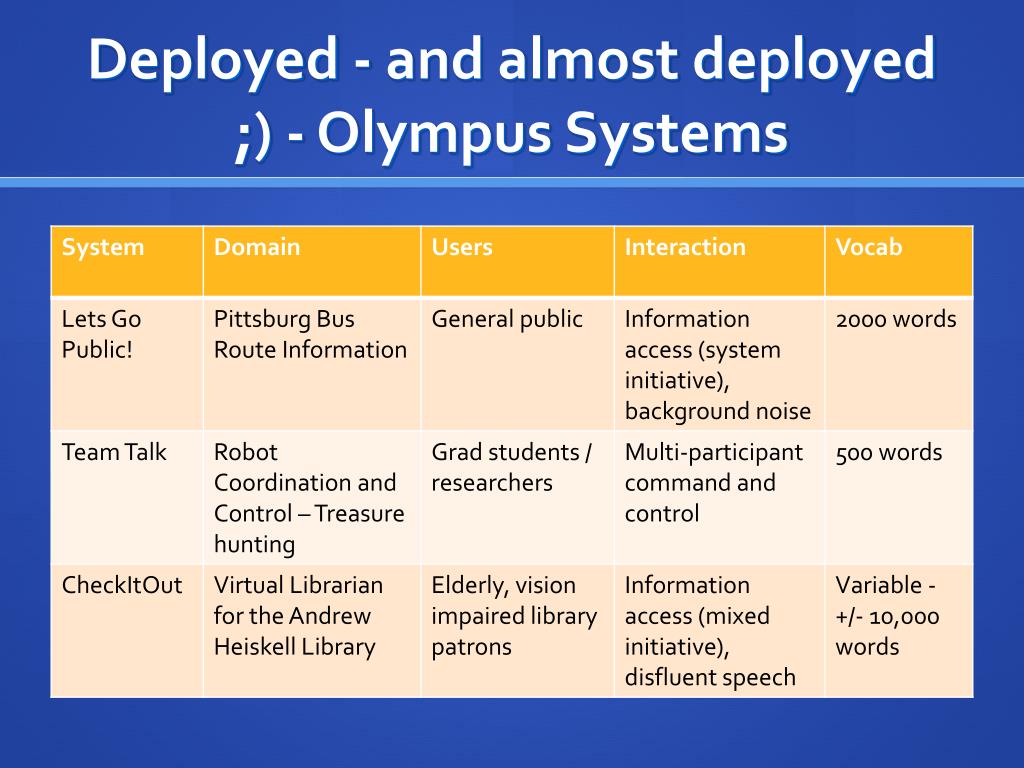 Deployed - and almost deployed ;) - Olympus Systems

| System | Domain | Users | Interaction | Vocab |
|---|---|---|---|---|
| Lets Go Public! | Pittsburg Bus Route Information | General public | Information access (system initiative), background noise | 2000 words |
| Team Talk | Robot Coordination and Control – Treasure hunting | Grad students / researchers | Multi-participant command and control | 500 words |
| CheckItOut | Virtual Librarian for the Andrew Heiskell Library | Elderly, vision impaired library patrons | Information access (mixed initiative), disfluent speech | Variable - +/- 10,000 words |